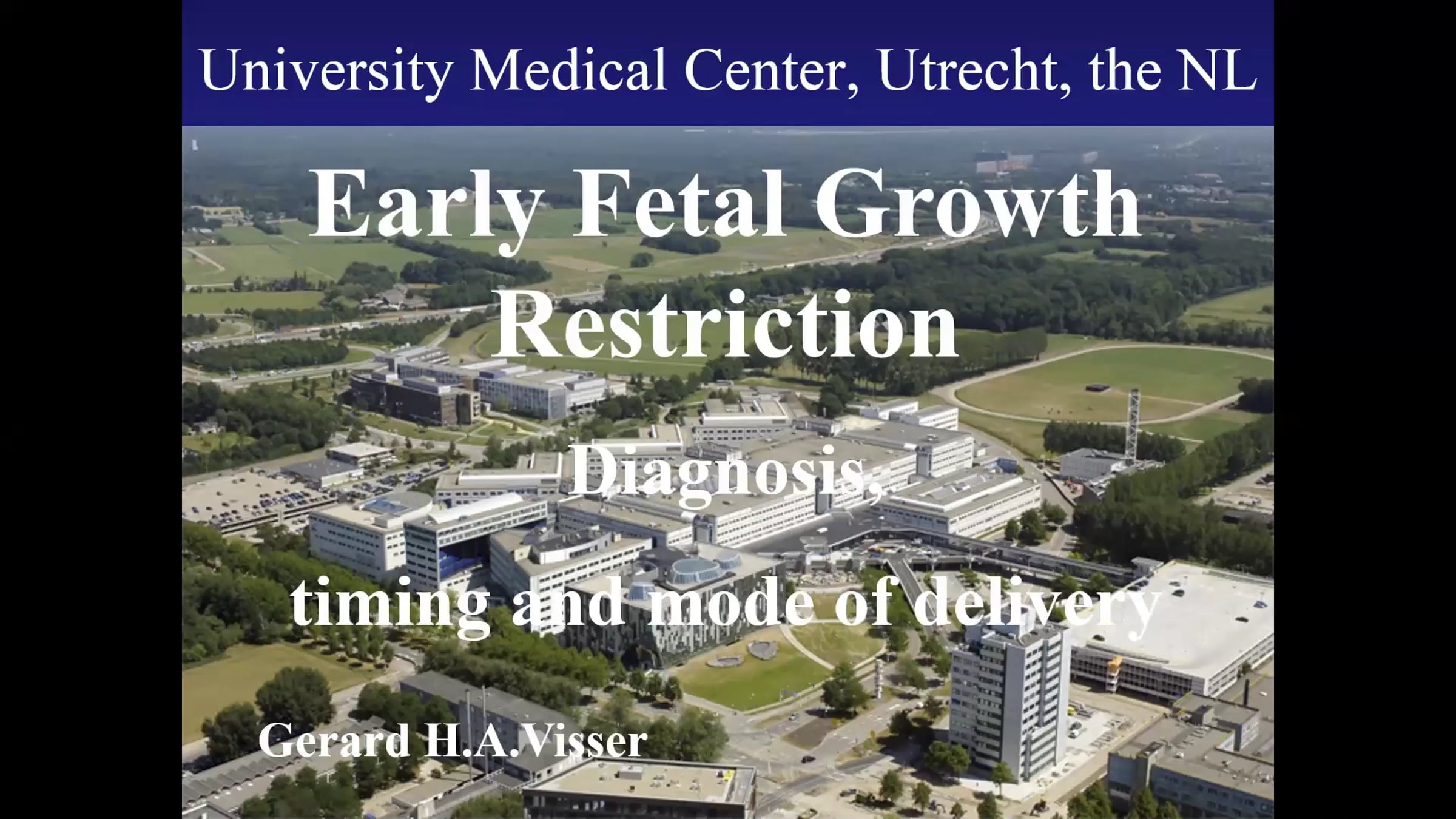 University Medical Center, Utrecht, the NL

Early Fetal Growth Restriction

Diagnosis,

timing and mode of delivery

Gerard H.A.Visser